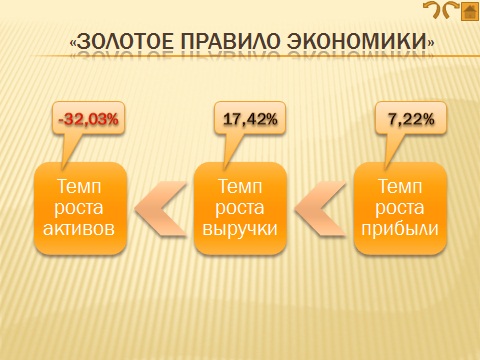 «ЗОЛОТОЕ ПРАВИЛО ЭКОНОМИКИ»

-32,03%

17,42%

7,22%

Темп роста активов

Темп роста выручки

Темп роста прибыли